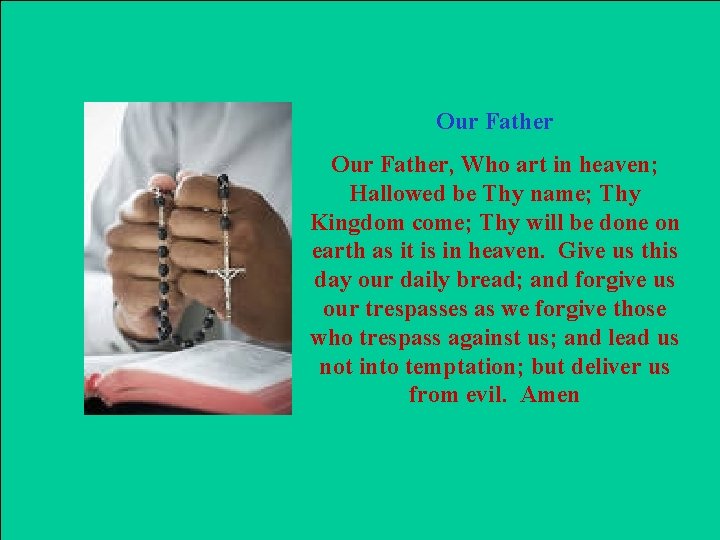 Our Father

Our Father, Who art in heaven; Hallowed be Thy name; Thy Kingdom come; Thy will be done on earth as it is in heaven. Give us this day our daily bread; and forgive us our trespasses as we forgive those who trespass against us; and lead us not into temptation; but deliver us from evil. Amen